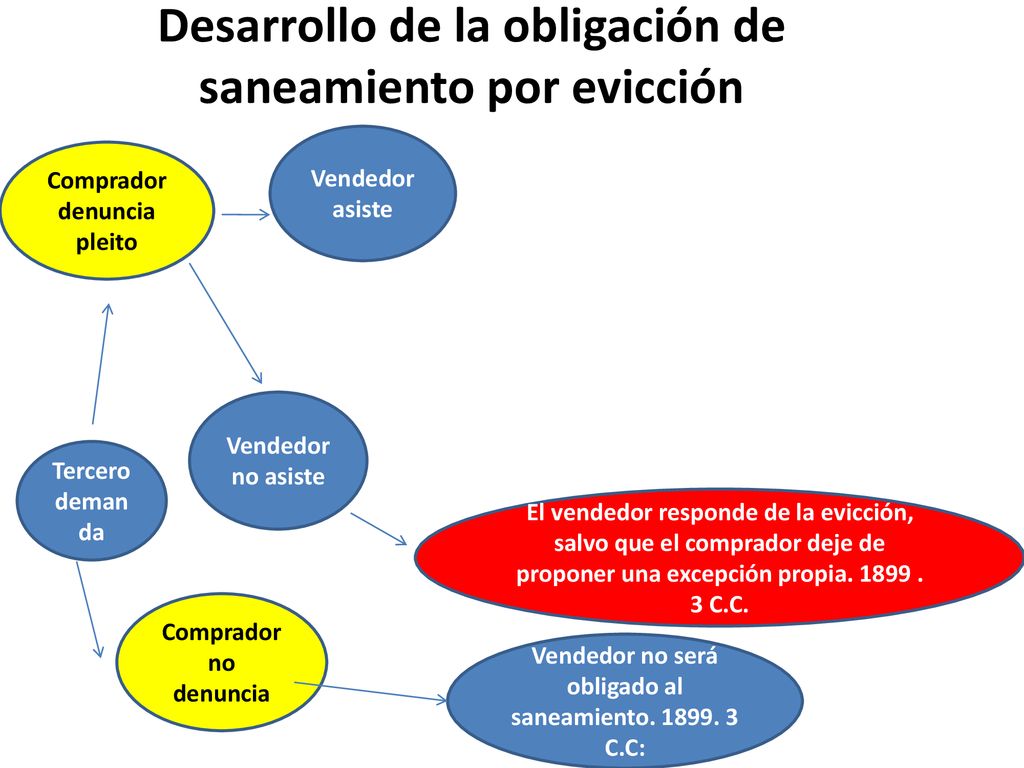 Desarrollo de la obligación de saneamiento por evicción

Comprador denuncia pleito

Vendedor asiste

Vendedor no asiste

Tercero deman da

El vendedor responde de la evicción, salvo que el comprador deje de proponer una excepción propia. 1899 . 3 C.C.

Comprador no denuncia

Vendedor no será obligado al saneamiento. 1899. 3 C.C: